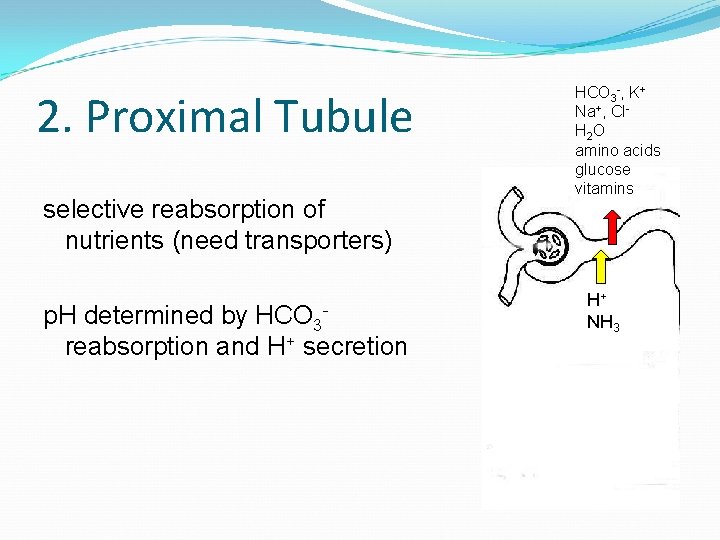 2. Proximal Tubule

selective reabsorption of nutrients (need transporters)

pH determined by $HCO_3^-$ reabsorption and $H^+$ secretion

$HCO_3^-$, $K^+$
$Na^+$, $Cl^-$
$H_2O$
amino acids
glucose
vitamins

$H^+$
$NH_3$